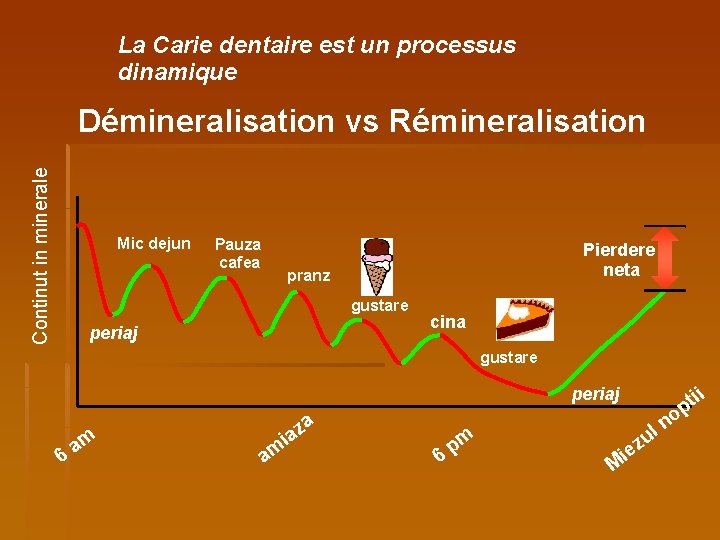 La Carie dentaire est un processus dinamique

Démineralisation vs Rémineralisation

Continut in minerale

Mic dejun

Pauza cafea

pranz

gustare

cina

gustare

Pierdere neta

periaj

periaj

6 am

amiaza

6 pm

Miezul noptii